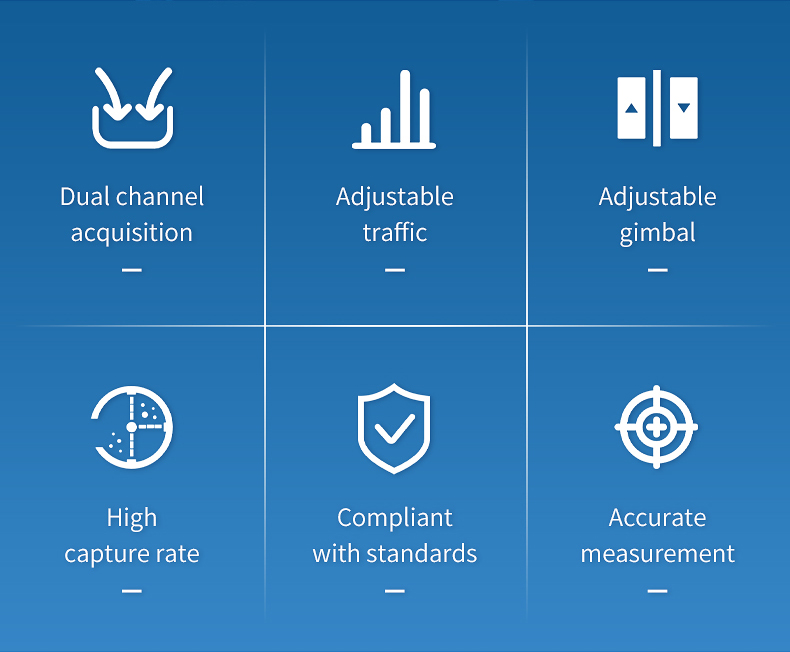 Dual channel acquisition

—

Adjustable traffic

—

Adjustable gimbal

—

High capture rate

—

Compliant with standards

—

Accurate measurement

—